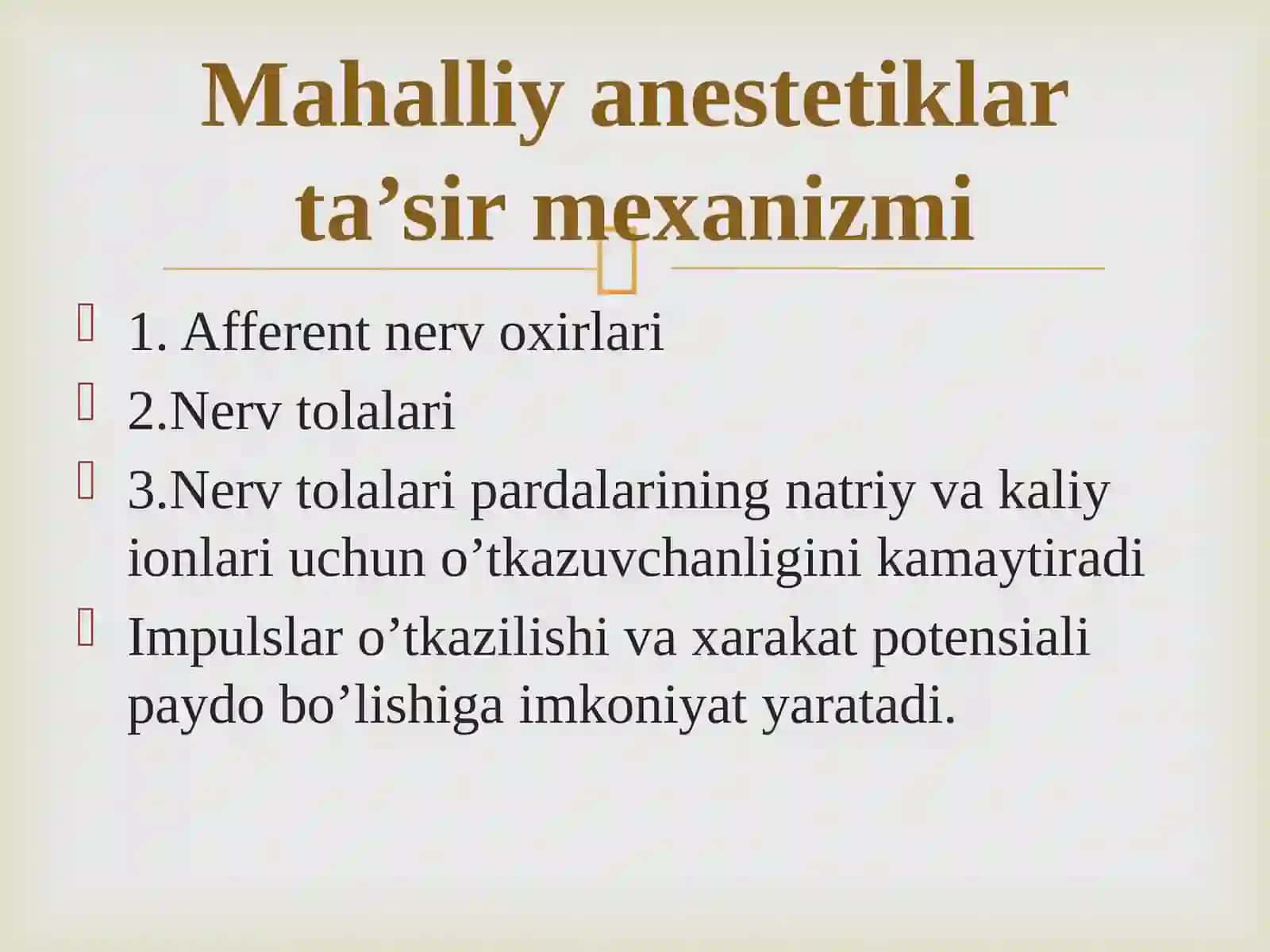 Mahalliy anestetiklar ta’sir mexanizmi

1. Afferent nerv oxirlari

2.Nerv tolalari

3.Nerv tolalari pardalarining natriy va kaliy ionlari uchun o’tkazuvchanligini kamaytiradi

Impulslar o’tkazilishi va xarakat potensiali paydo bo’lishiga imkoniyat yaratadi.